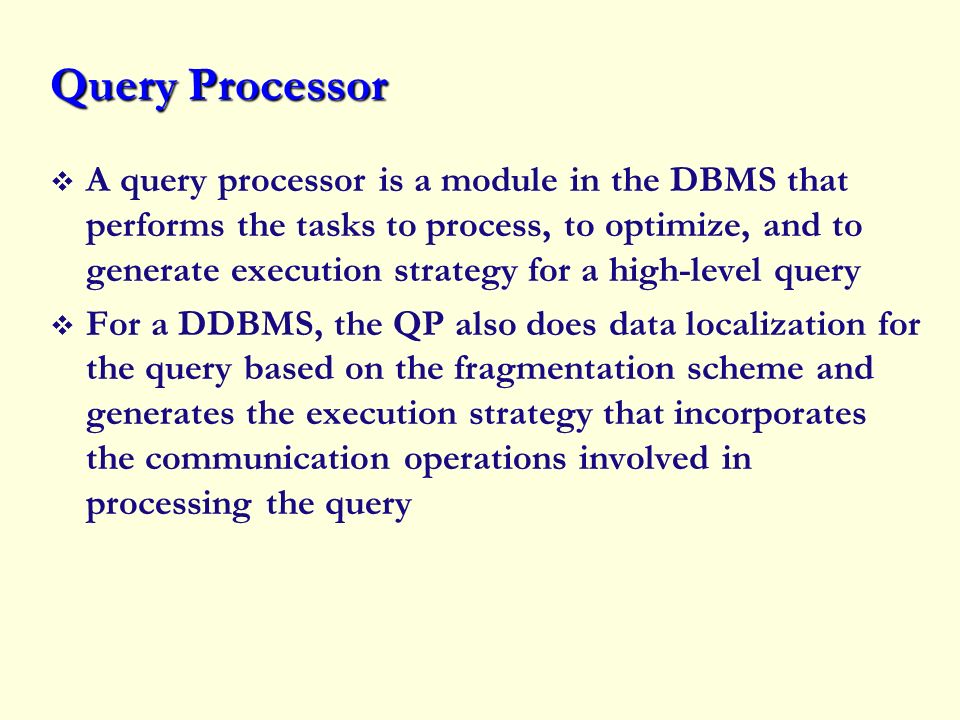 Query Processor

❖ A query processor is a module in the DBMS that performs the tasks to process, to optimize, and to generate execution strategy for a high-level query

❖ For a DDBMS, the QP also does data localization for the query based on the fragmentation scheme and generates the execution strategy that incorporates the communication operations involved in processing the query